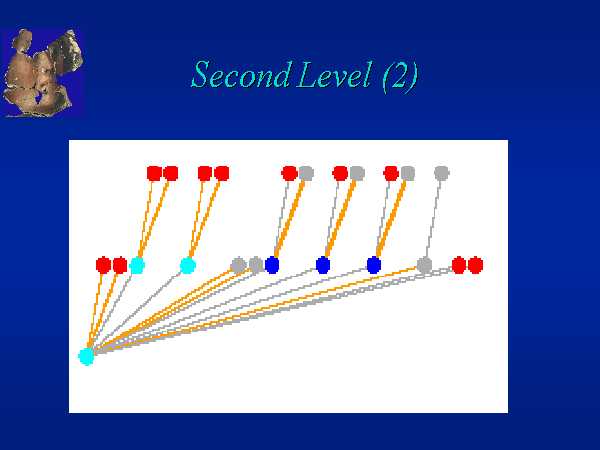 Second Level (2)